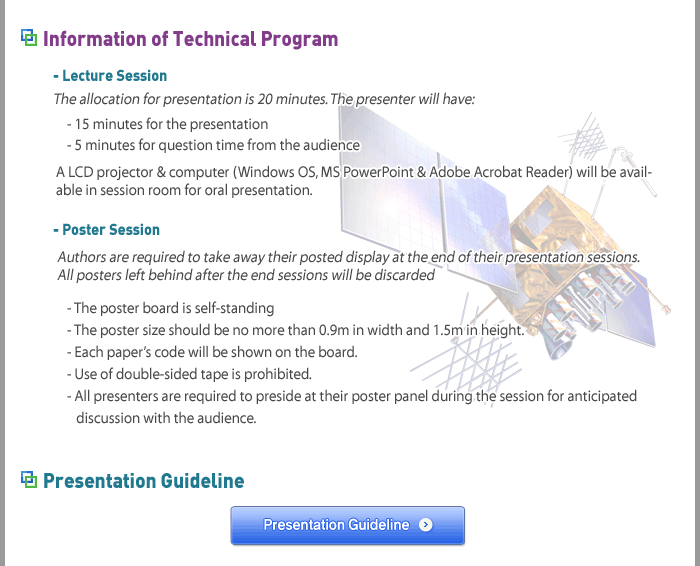 Information of Technical Program

- Lecture Session

The allocation for presentation is 20 minutes. The presenter will have:

- 15 minutes for the presentation
- 5 minutes for question time from the audience

A LCD projector & computer (Windows OS, MS PowerPoint & Adobe Acrobat Reader) will be available in session room for oral presentation.

- Poster Session

Authors are required to take away their posted display at the end of their presentation sessions. All posters left behind after the end sessions will be discarded

- The poster board is self-standing
- The poster size should be no more than 0.9m in width and 1.5m in height.
- Each paper's code will be shown on the board.
- Use of double-sided tape is prohibited.
- All presenters are required to preside at their poster panel during the session for anticipated discussion with the audience.

Presentation Guideline

Presentation Guideline